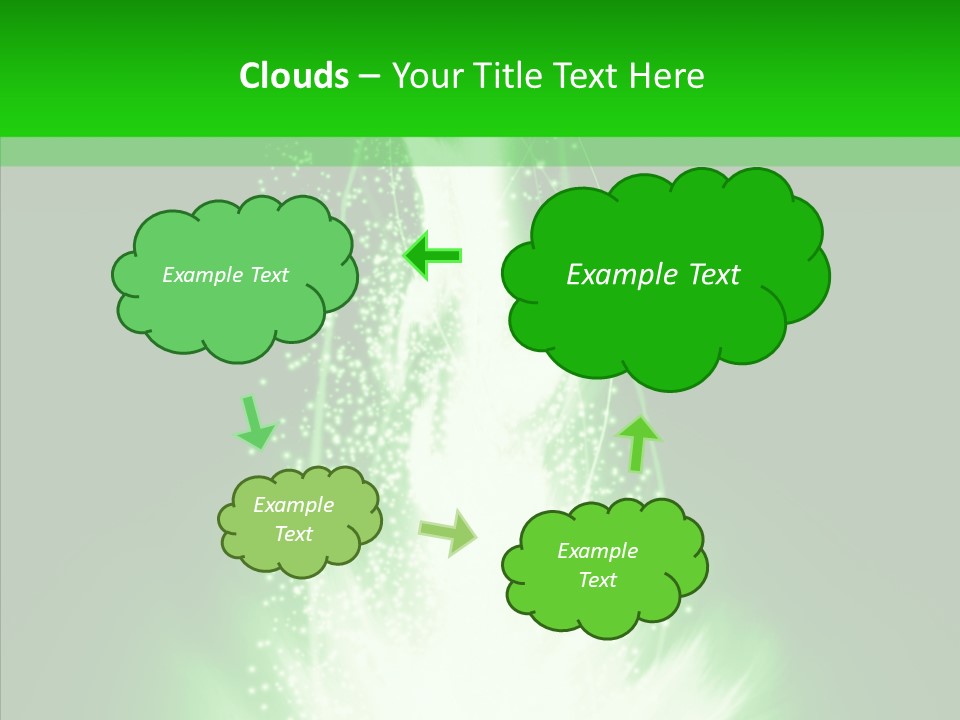 Clouds – Your Title Text Here

Example Text

Example Text

Example Text

Example Text